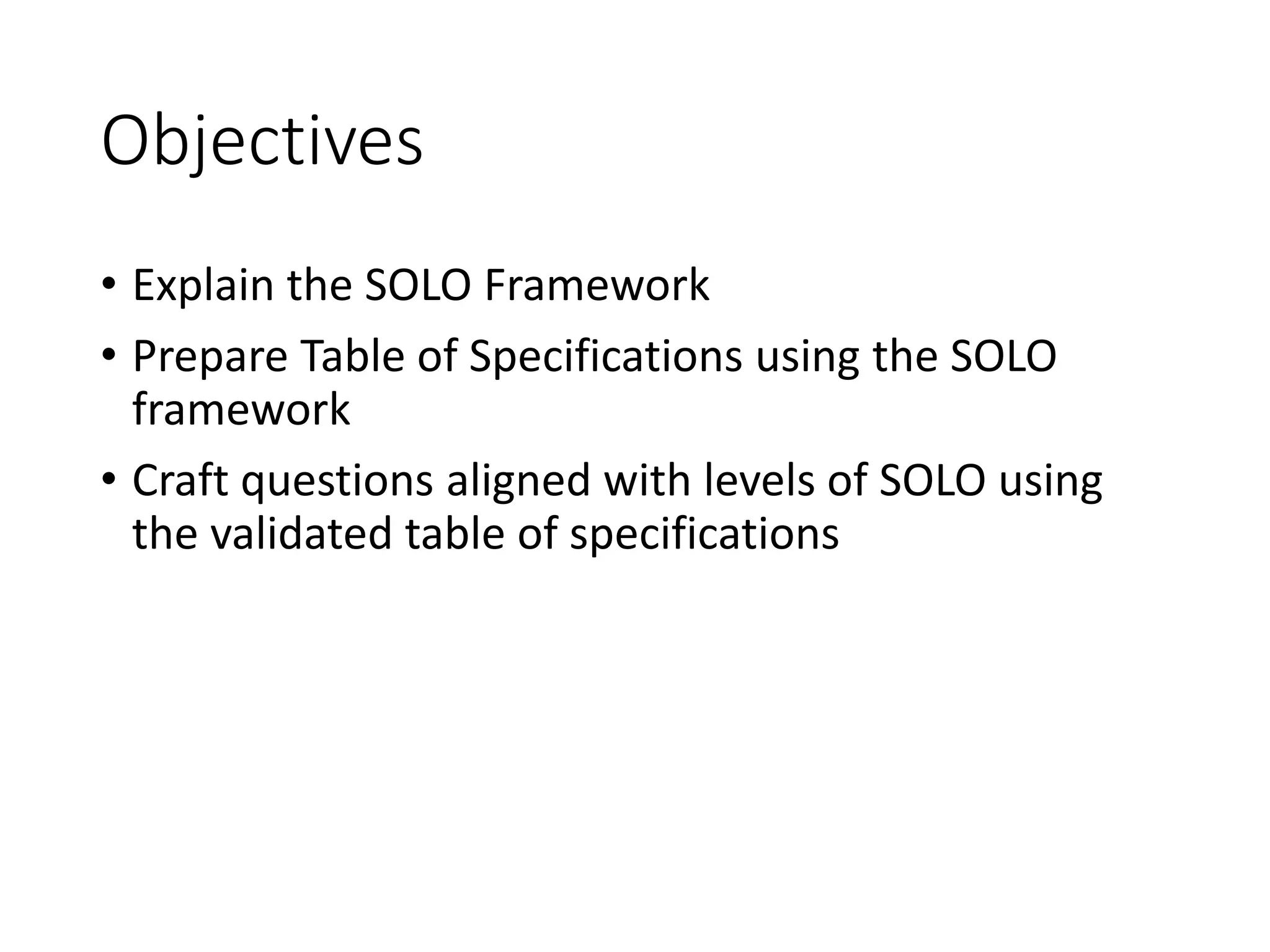 Objectives

• Explain the SOLO Framework
• Prepare Table of Specifications using the SOLO framework
• Craft questions aligned with levels of SOLO using the validated table of specifications